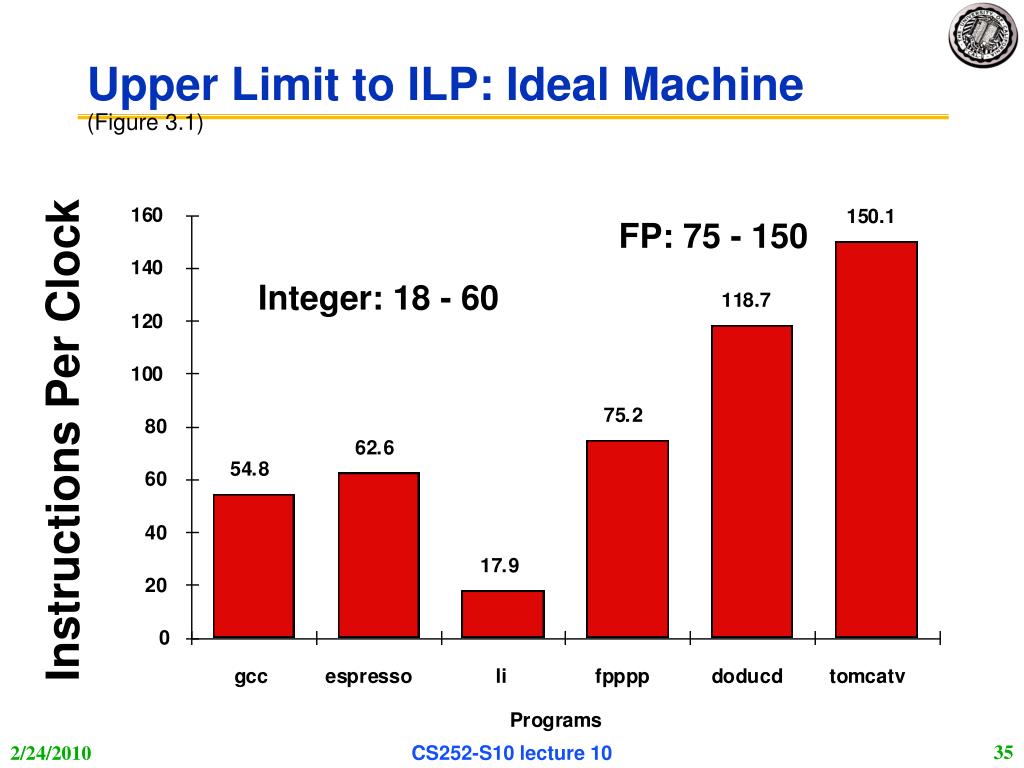 Upper Limit to ILP: Ideal Machine
(Figure 3.1)

Instructions Per Clock

160
140
120
100
80
60
40
20
0

FP: 75 - 150
Integer: 18 - 60

54.8
62.6
17.9
75.2
118.7
150.1

gcc
espresso
li
fpppp
doducd
tomcatv

Programs

2/24/2010
CS252-S10 lecture 10
35